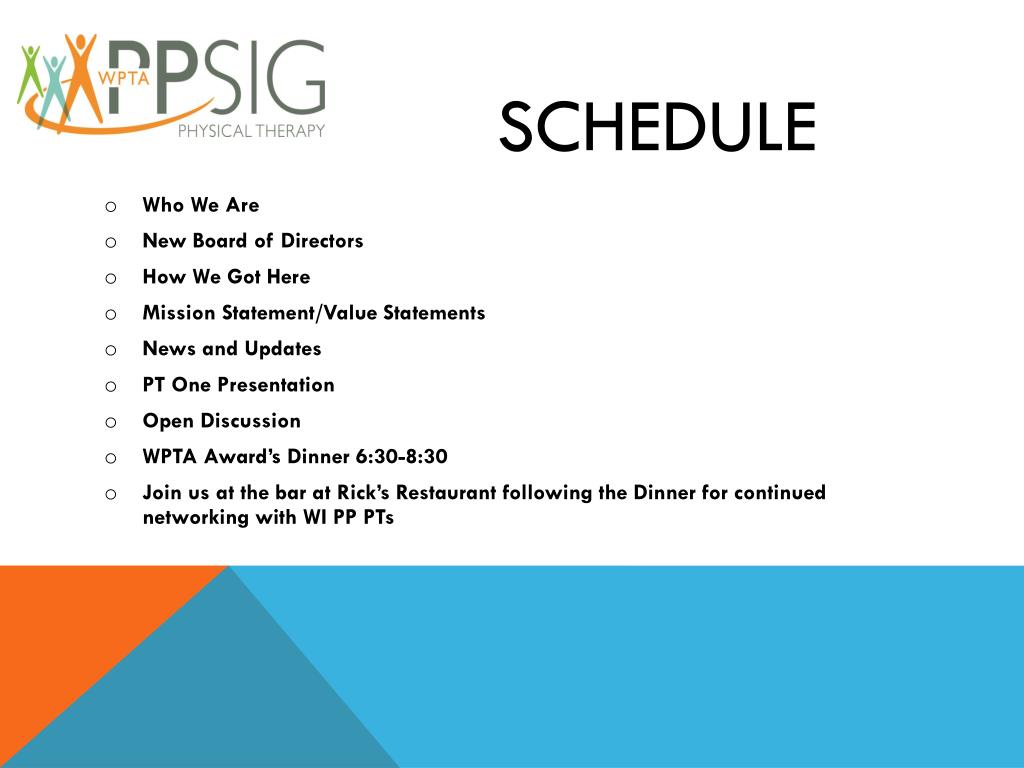 WPTA PPSIG
PHYSICAL THERAPY

SCHEDULE

o Who We Are
o New Board of Directors
o How We Got Here
o Mission Statement/Value Statements
o News and Updates
o PT One Presentation
o Open Discussion
o WPTA Award's Dinner 6:30-8:30
o Join us at the bar at Rick's Restaurant following the Dinner for continued networking with WI PP PTs